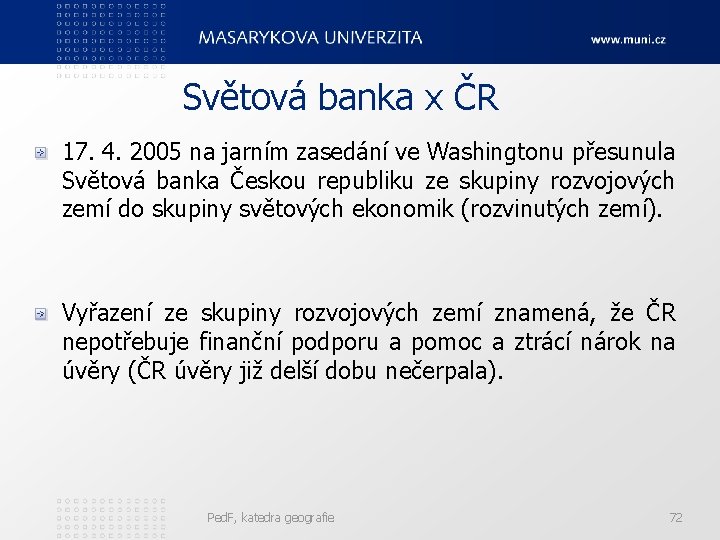 MASARYKOVA UNIVERZITA www.muni.cz

Světová banka x ČR

17. 4. 2005 na jarním zasedání ve Washingtonu přesunula Světová banka Českou republiku ze skupiny rozvojových zemí do skupiny světových ekonomik (rozvinutých zemí).

Vyřazení ze skupiny rozvojových zemí znamená, že ČR nepotřebuje finanční podporu a pomoc a ztrácí nárok na úvěry (ČR úvěry již delší dobu nečerpala).

PedF, katedra geografie 72